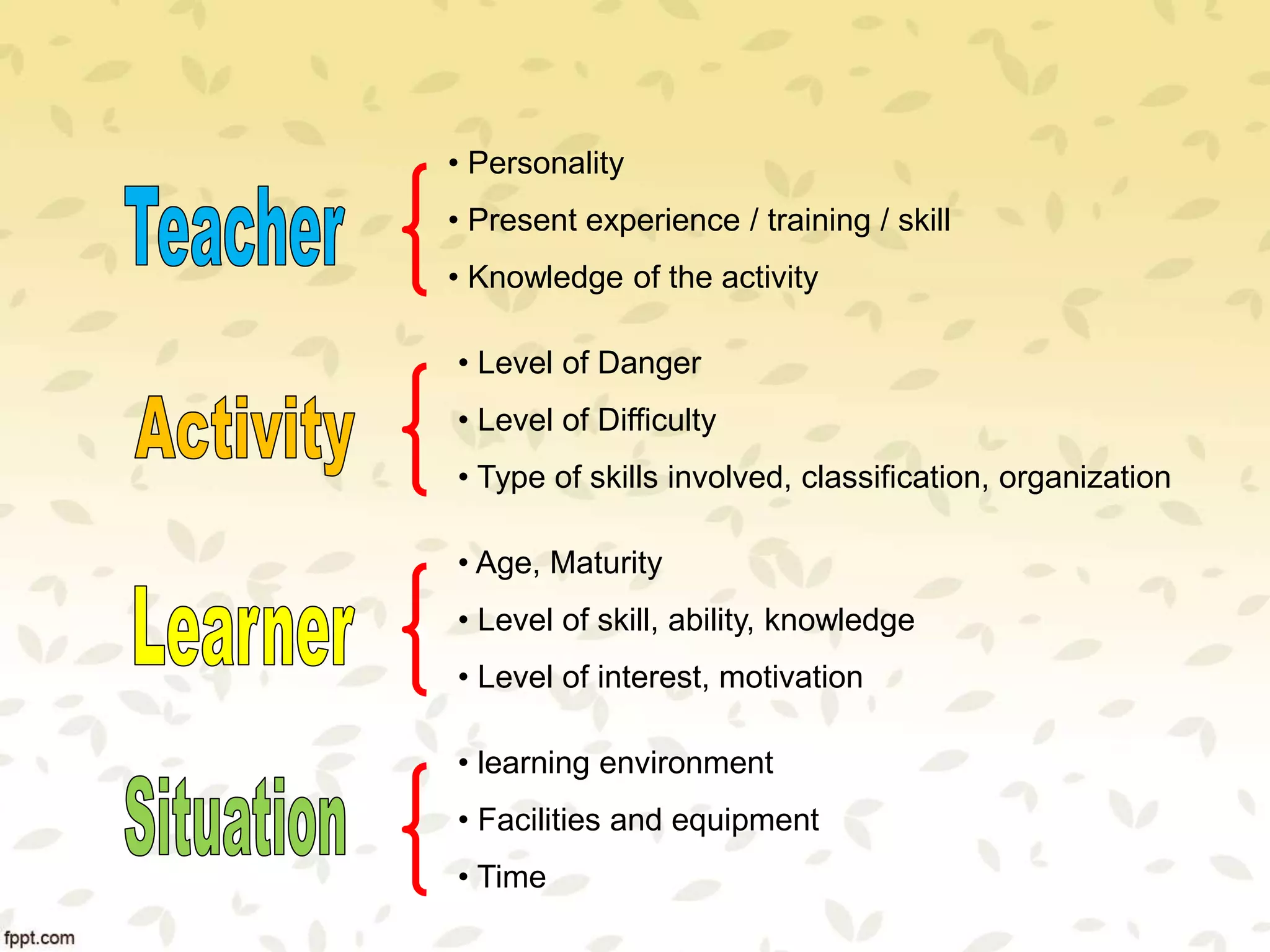 Teacher

• Personality
• Present experience / training / skill
• Knowledge of the activity

Activity

• Level of Danger
• Level of Difficulty
• Type of skills involved, classification, organization

Learner

• Age, Maturity
• Level of skill, ability, knowledge
• Level of interest, motivation

Situation

• learning environment
• Facilities and equipment
• Time

fppt.com